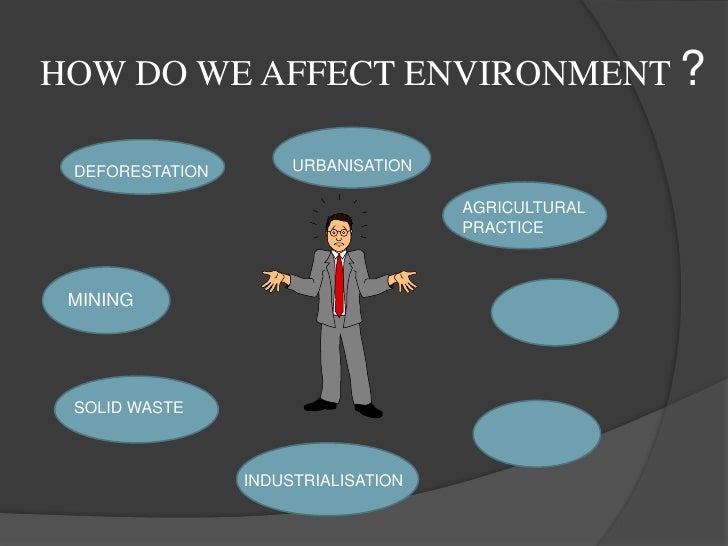 HOW DO WE AFFECT ENVIRONMENT ?

DEFORESTATION

URBANISATION

AGRICULTURAL PRACTICE

MINING

SOLID WASTE

INDUSTRIALISATION